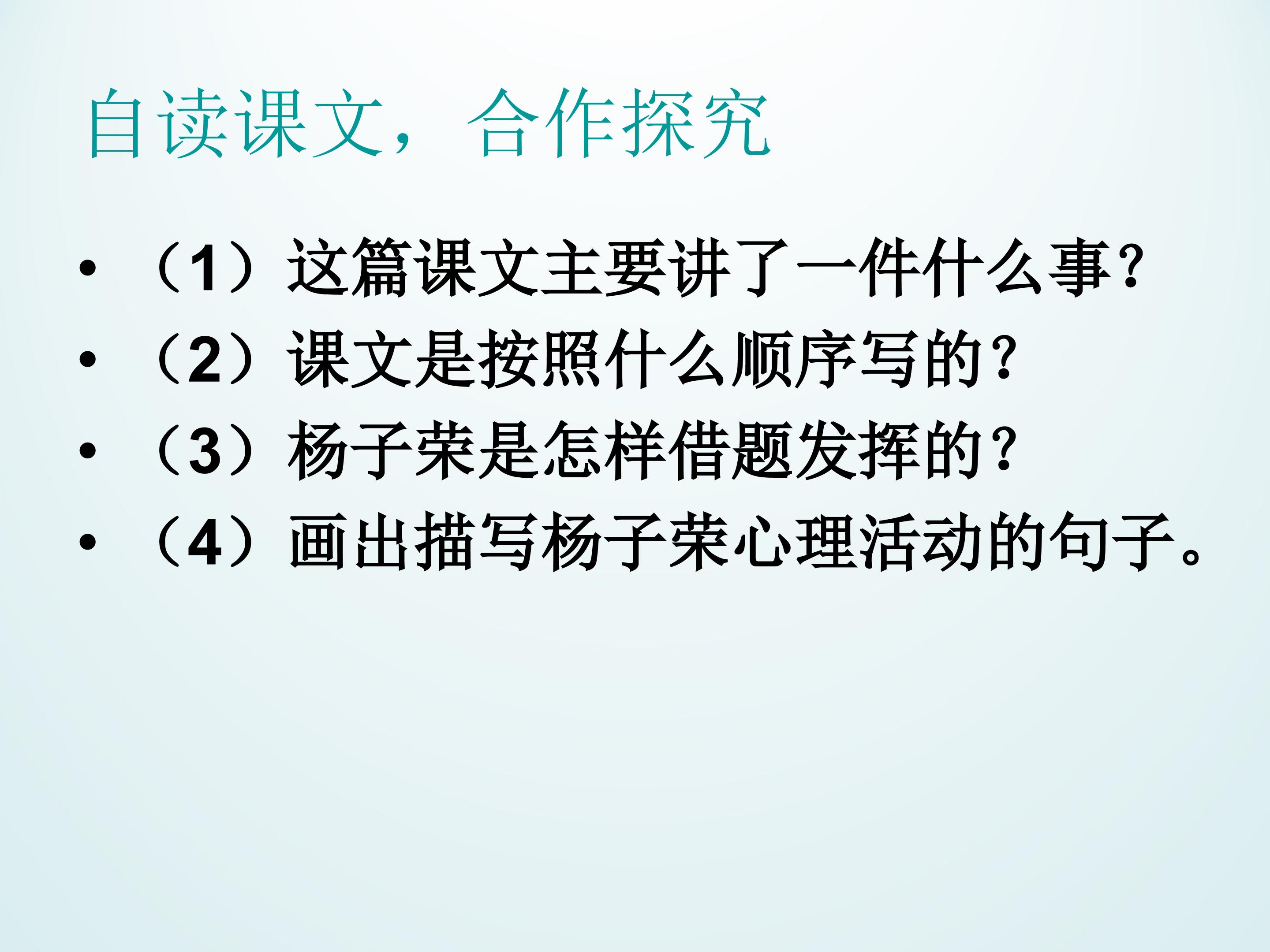 自读课文，合作探究

• （1）这篇课文主要讲了一件什么事?
• （2）课文是按照什么顺序写的?
• （3）杨子荣是怎样借题发挥的?
• （4）画出描写杨子荣心理活动的句子。